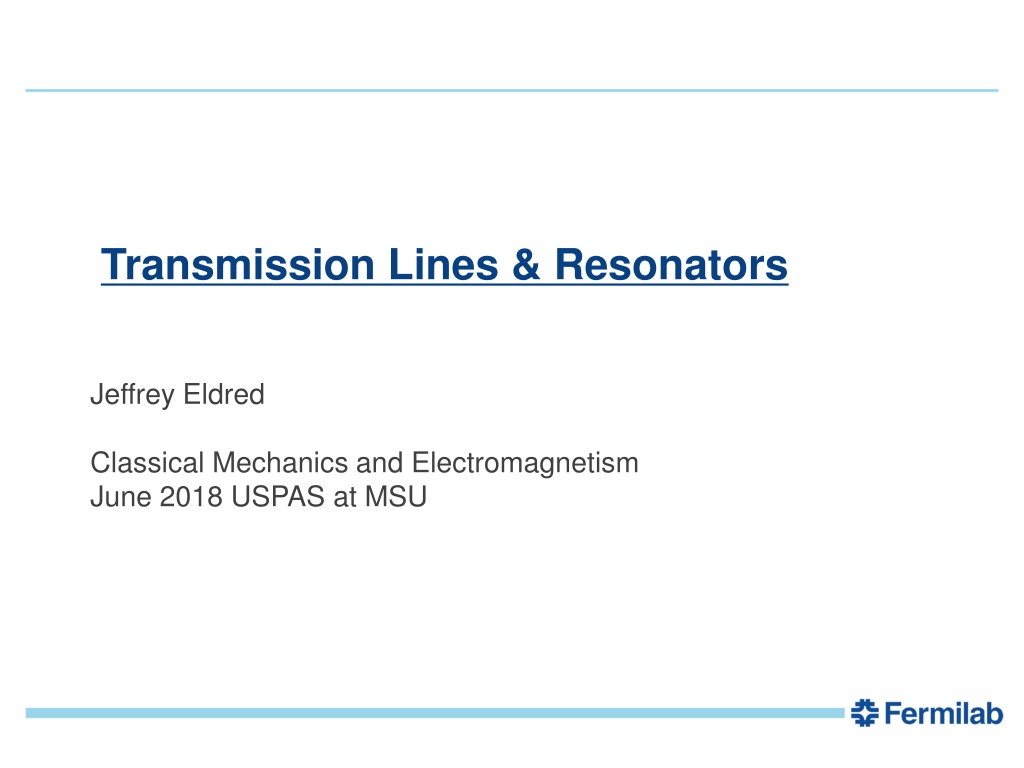 Transmission Lines & Resonators

Jeffrey Eldred

Classical Mechanics and Electromagnetism
June 2018 USPAS at MSU

Fermilab